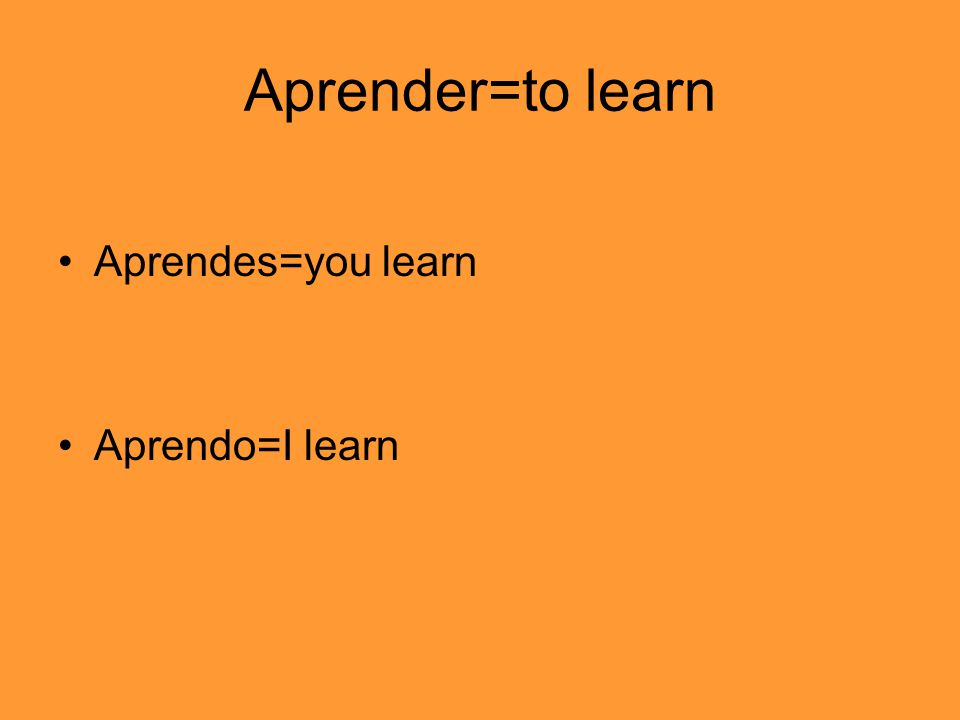 Aprender=to learn

• Aprendes=you learn

• Aprendo=I learn